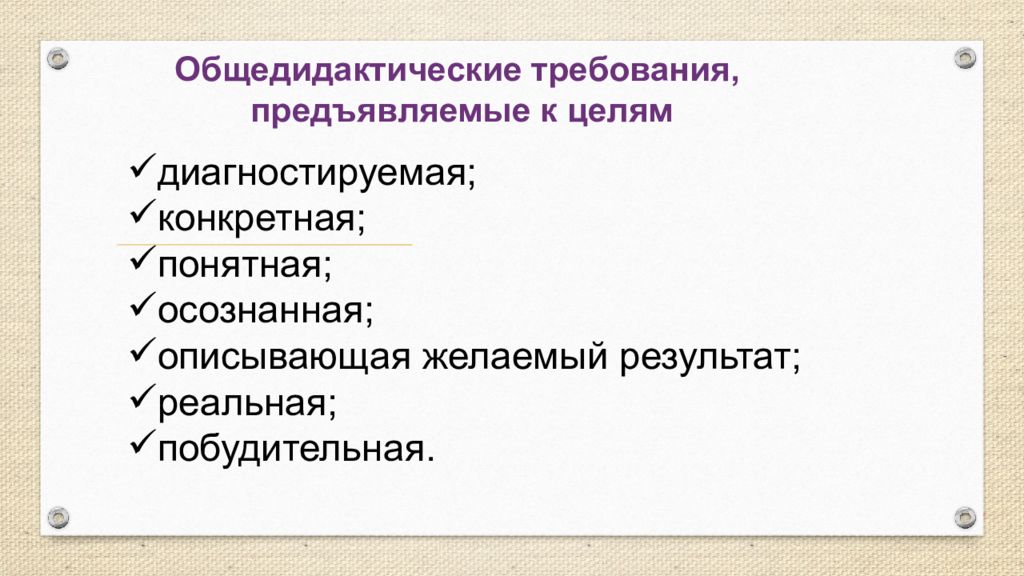 Общедидактические требования, предъявляемые к целям

✓диагностируемая;
✓конкретная;
✓понятная;
✓осознанная;
✓описывающая желаемый результат;
✓реальная;
✓побудительная.